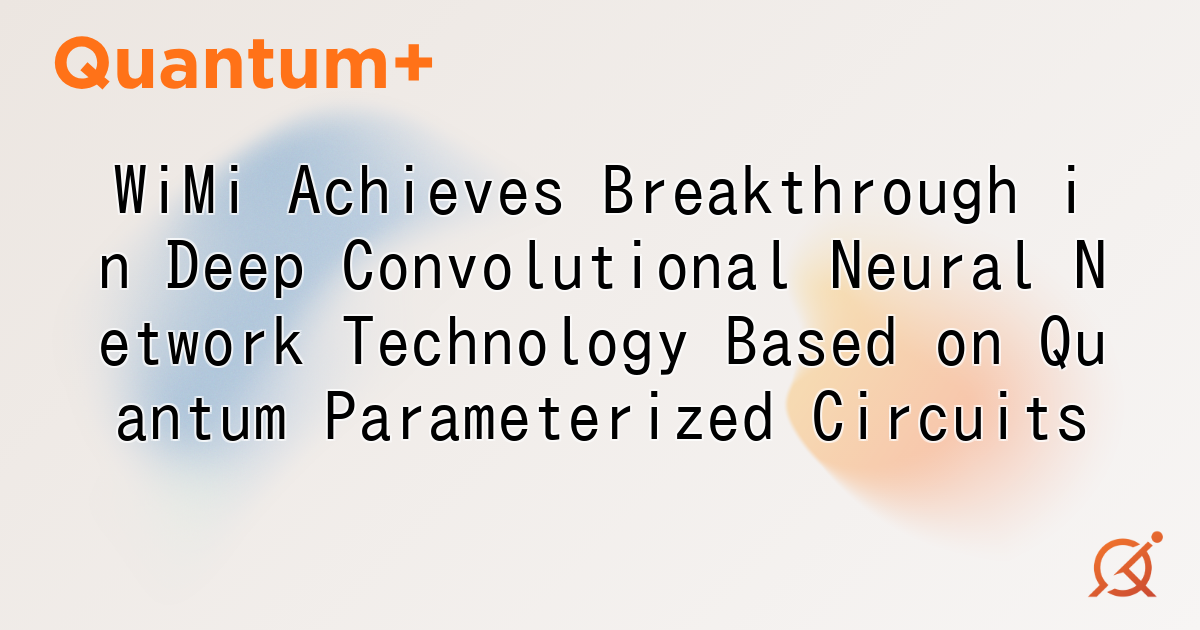 Quantum+

WiMi Achieves Breakthrough in Deep Convolutional Neural Network Technology Based on Quantum Parameterized Circuits